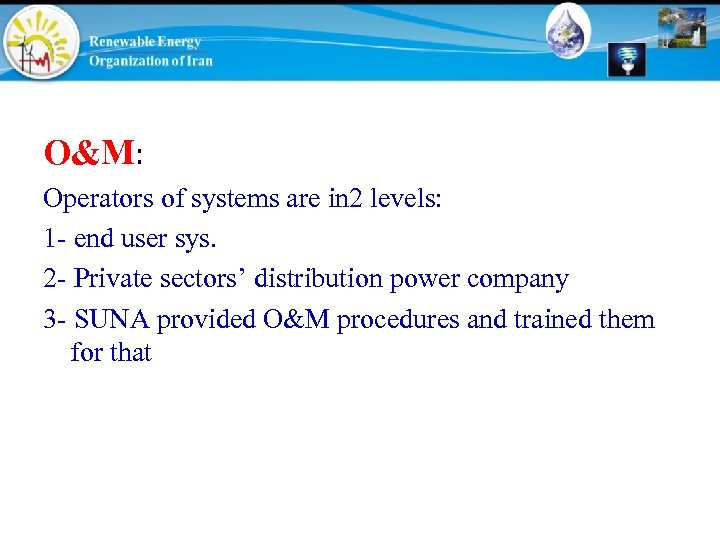 Renewable Energy
Organization of Iran

O&M:

Operators of systems are in2 levels:

1- end user sys.

2- Private sectors’ distribution power company

3- SUNA provided O&M procedures and trained them for that